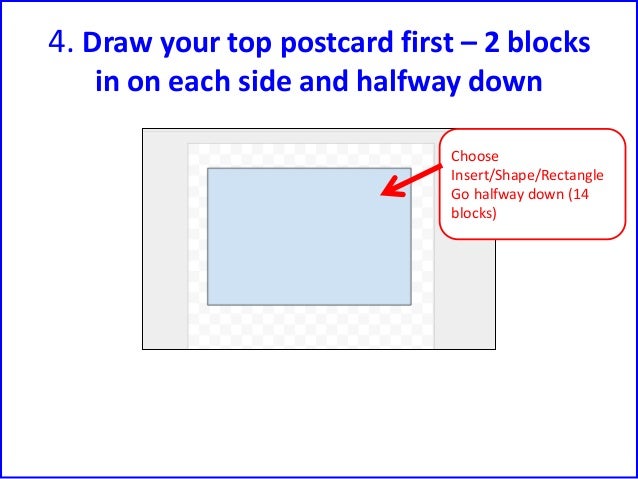 4. Draw your top postcard first – 2 blocks in on each side and halfway down

Choose Insert/Shape/Rectangle Go halfway down (14 blocks)